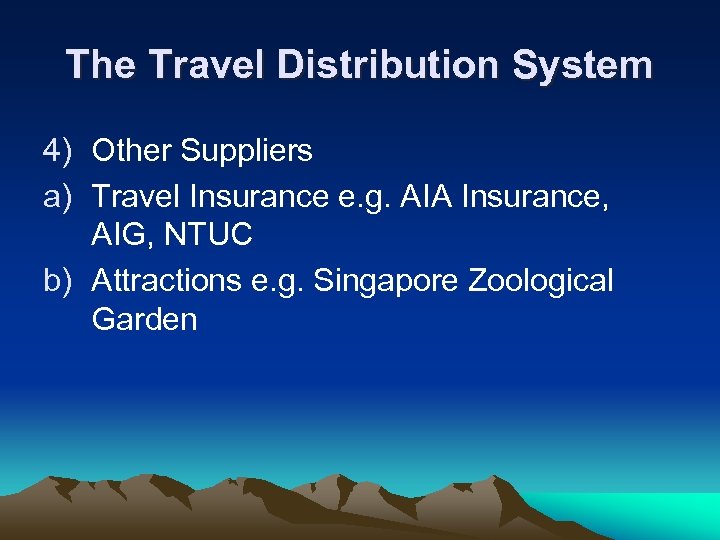 The Travel Distribution System

4) Other Suppliers

a) Travel Insurance e.g. AIA Insurance, AIG, NTUC

b) Attractions e.g. Singapore Zoological Garden